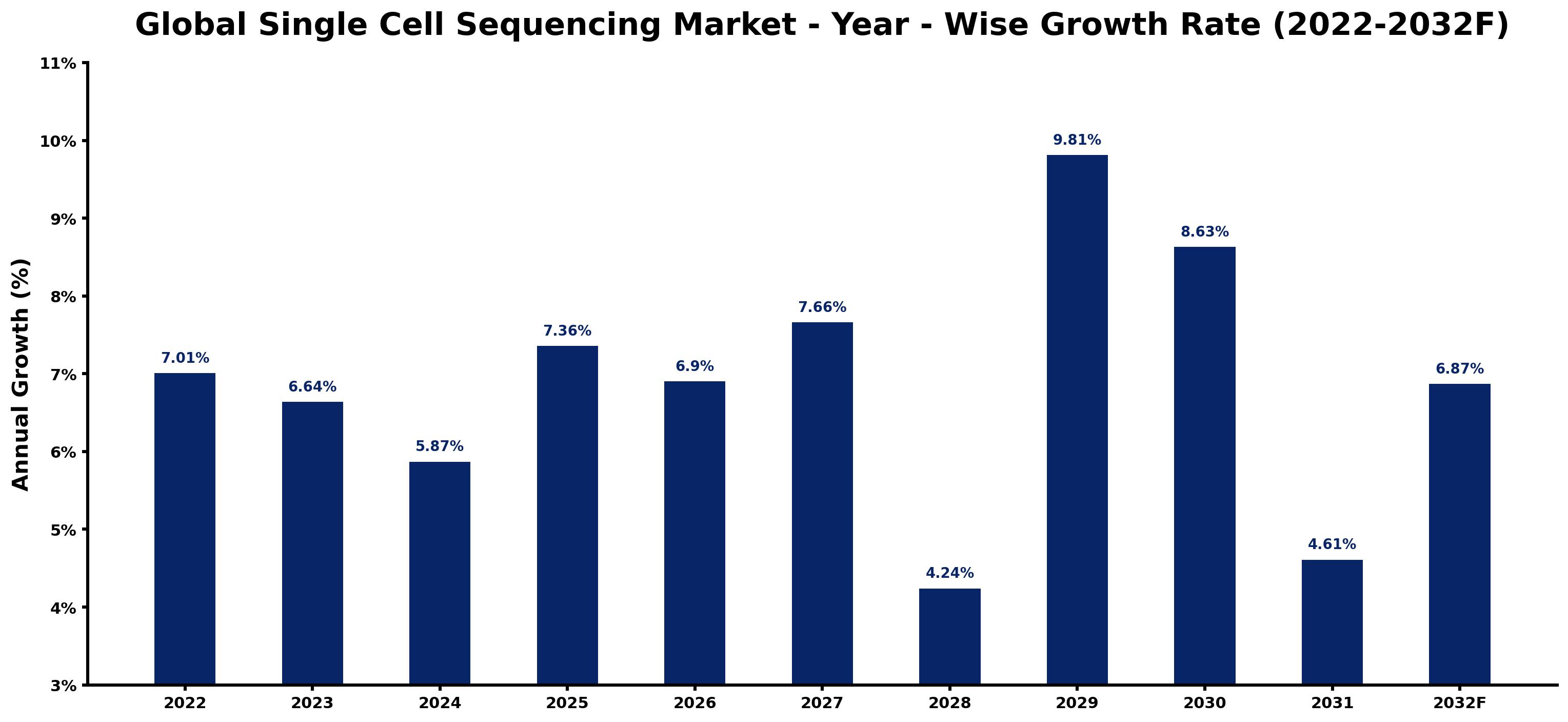 Global Single Cell Sequencing Market - Year - Wise Growth Rate (2022-2032F)

Annual Growth (%)

11%
10%
9%
8%
7%
6%
5%
4%
3%

7.01%
6.64%
5.87%
7.36%
6.9%
7.66%
4.24%
9.81%
8.63%
4.61%
6.87%

2022
2023
2024
2025
2026
2027
2028
2029
2030
2031
2032F